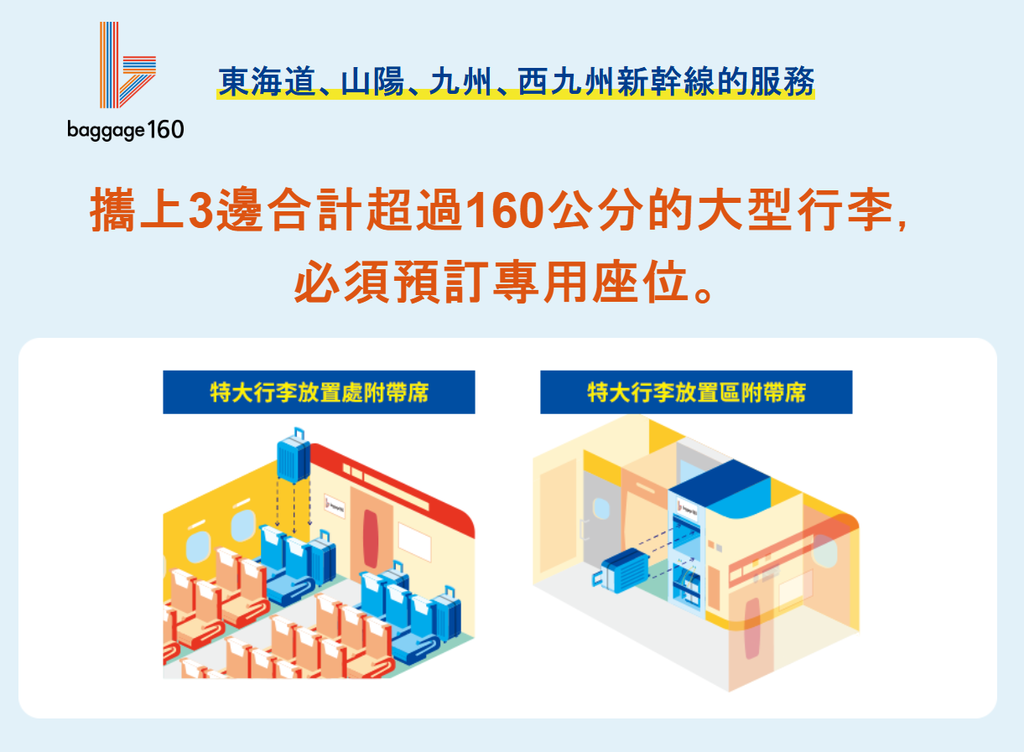 baggage160

東海道、山陽、九州、西九州新幹線的服務

攜上3邊合計超過160公分的大型行李,
必須預訂專用座位。

特大行李放置處附帶席

特大行李放置區附帶席